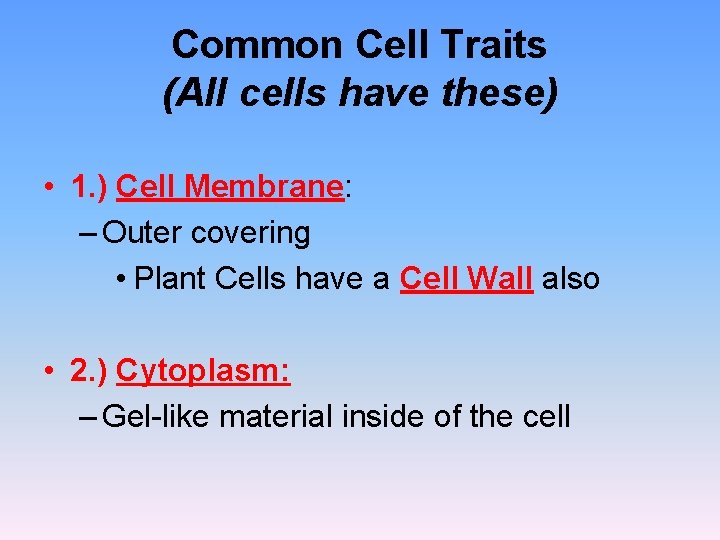 Common Cell Traits
(All cells have these)

• 1.) Cell Membrane:
– Outer covering
• Plant Cells have a Cell Wall also

• 2.) Cytoplasm:
– Gel-like material inside of the cell